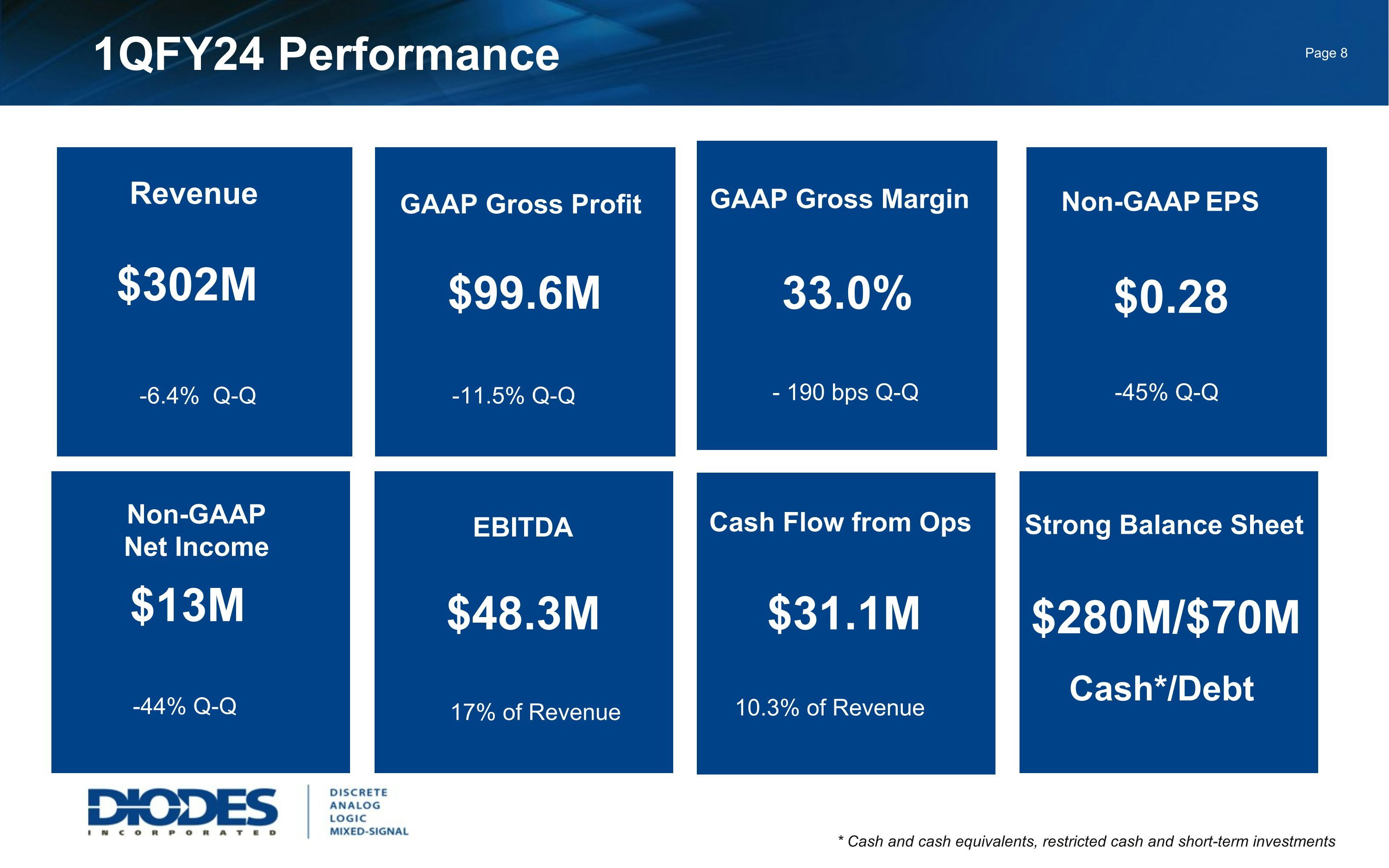 1QFY24 Performance

Page 8

Revenue

$302M

-6.4% Q-Q

GAAP Gross Profit

$99.6M

-11.5% Q-Q

GAAP Gross Margin

33.0%

- 190 bps Q-Q

Non-GAAP EPS

$0.28

-45% Q-Q

Non-GAAP Net Income

$13M

-44% Q-Q

EBITDA

$48.3M

17% of Revenue

Cash Flow from Ops

$31.1M

10.3% of Revenue

Strong Balance Sheet

$280M/$70M

Cash*/Debt

DIODES INCORPORATED

DISCRETE
ANALOG
LOGIC
MIXED-SIGNAL

* Cash and cash equivalents, restricted cash and short-term investments